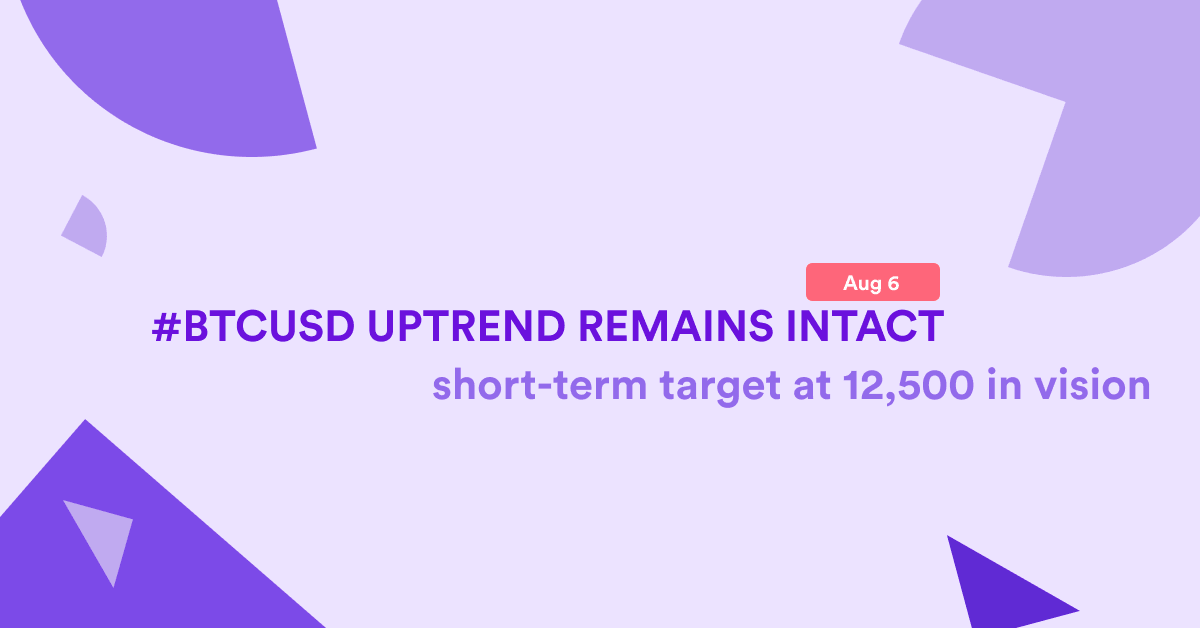 Aug 6

#BTCUSD UPTREND REMAINS INTACT

short-term target at 12,500 in vision